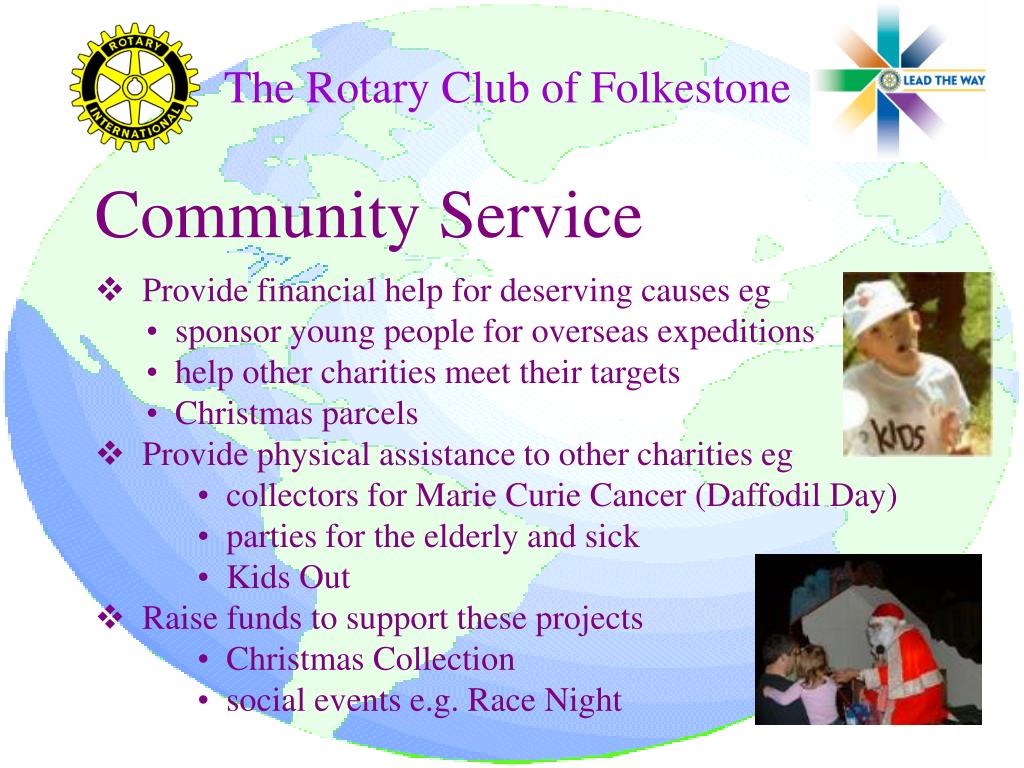 ROTARY INTERNATIONAL

The Rotary Club of Folkestone

LEAD THE WAY

Community Service

❖ Provide financial help for deserving causes eg
• sponsor young people for overseas expeditions
• help other charities meet their targets
• Christmas parcels

❖ Provide physical assistance to other charities eg
• collectors for Marie Curie Cancer (Daffodil Day)
• parties for the elderly and sick
• Kids Out

❖ Raise funds to support these projects
• Christmas Collection
• social events e.g. Race Night

KIDS